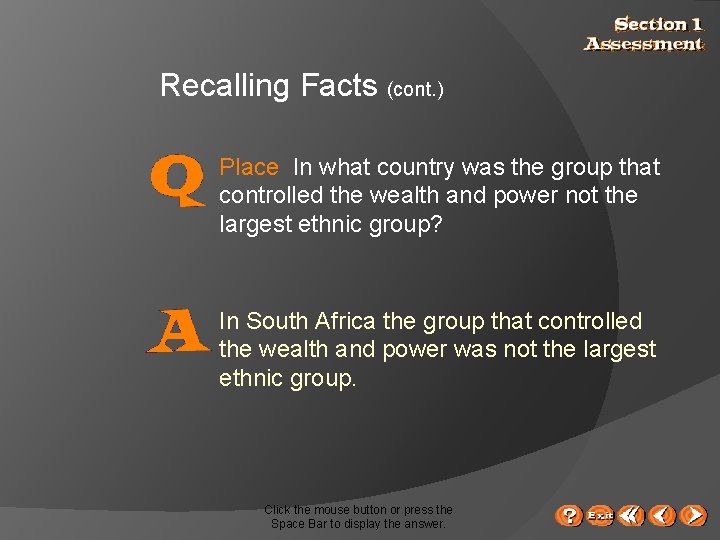 Section 1
Assessment

Recalling Facts (cont.)

Q

Place In what country was the group that controlled the wealth and power not the largest ethnic group?

A

In South Africa the group that controlled the wealth and power was not the largest ethnic group.

Click the mouse button or press the Space Bar to display the answer.

?
Exit